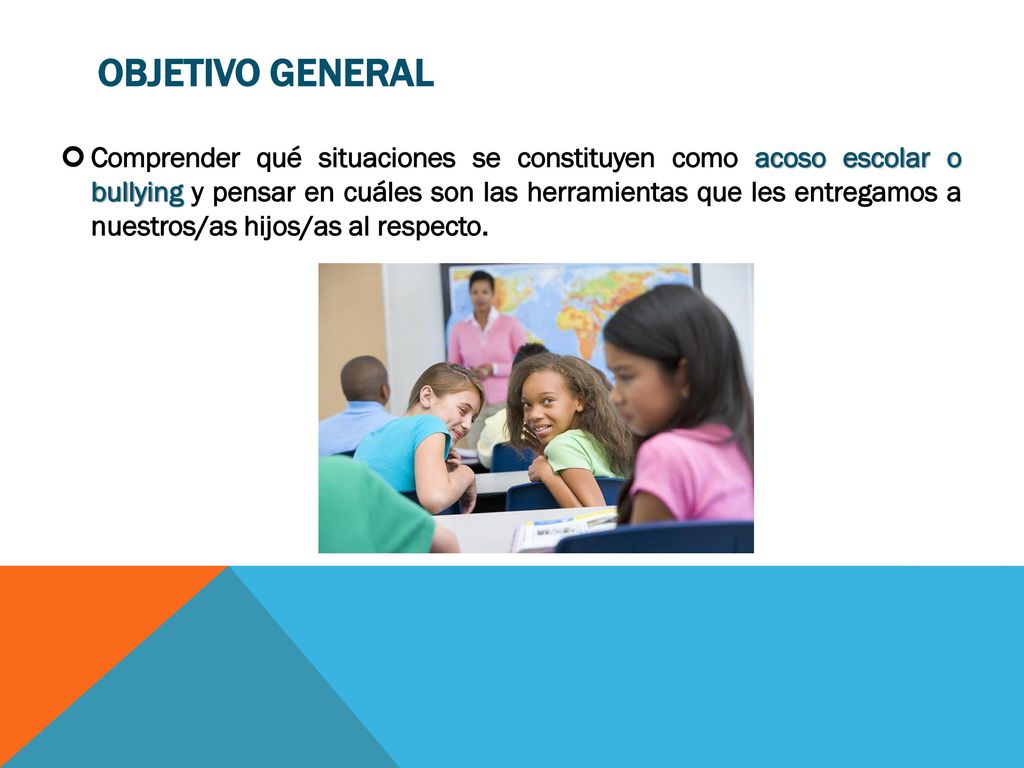 OBJETIVO GENERAL

Comprender qué situaciones se constituyen como acoso escolar o bullying y pensar en cuáles son las herramientas que les entregamos a nuestros/as hijos/as al respecto.